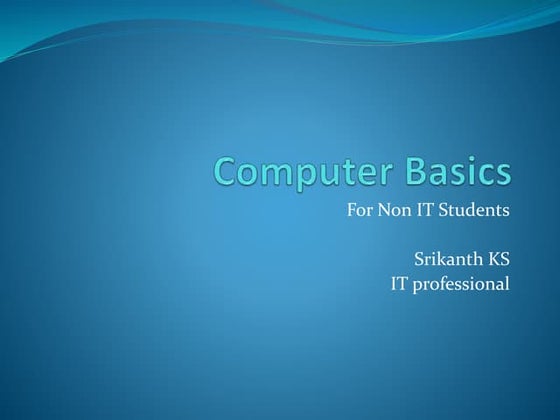 Computer Basics

For Non IT Students

Srikanth KS
IT professional